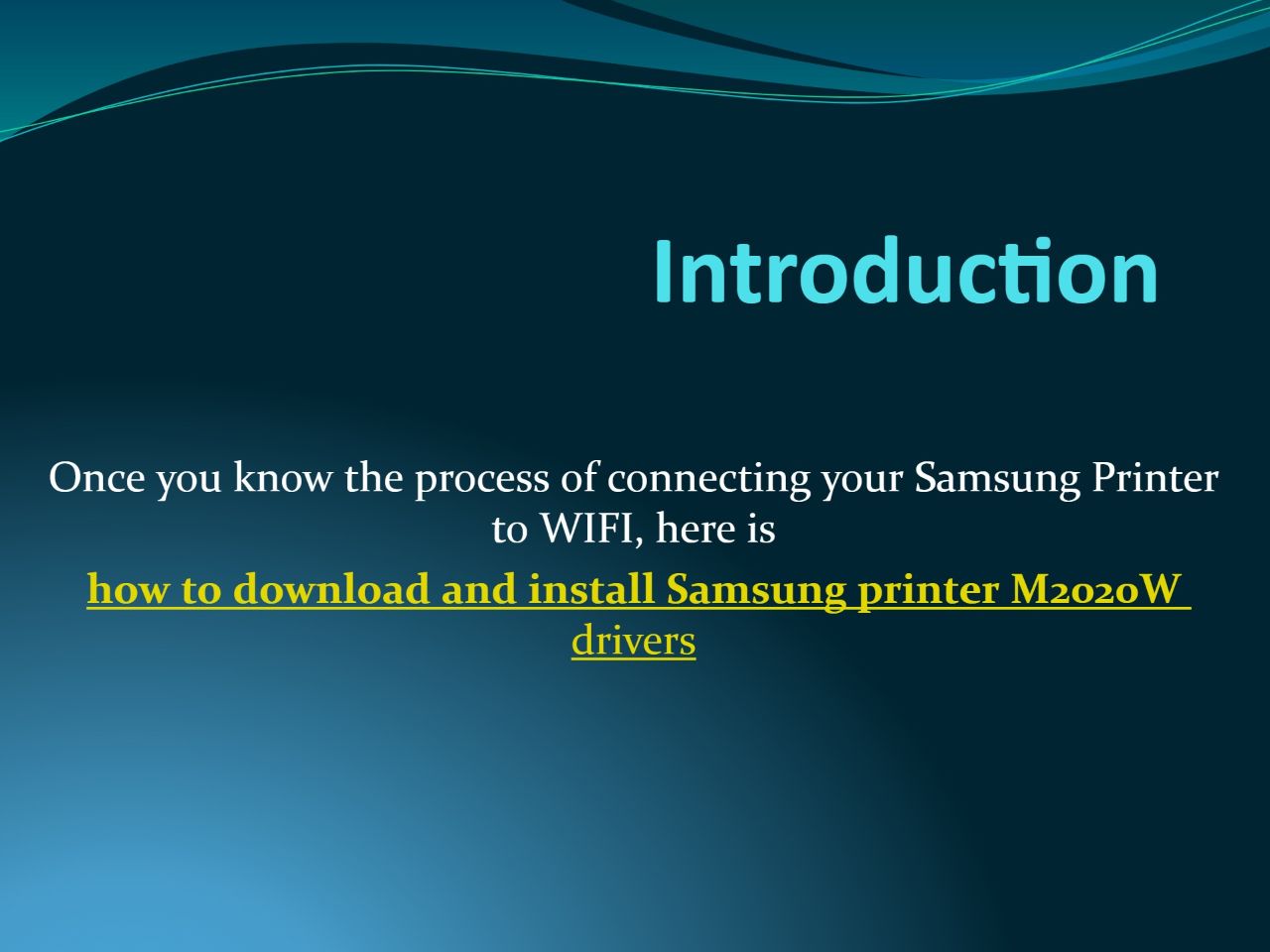 Introduction

Once you know the process of connecting your Samsung Printer to WIFI, here is

how to download and install Samsung printer M2020W drivers